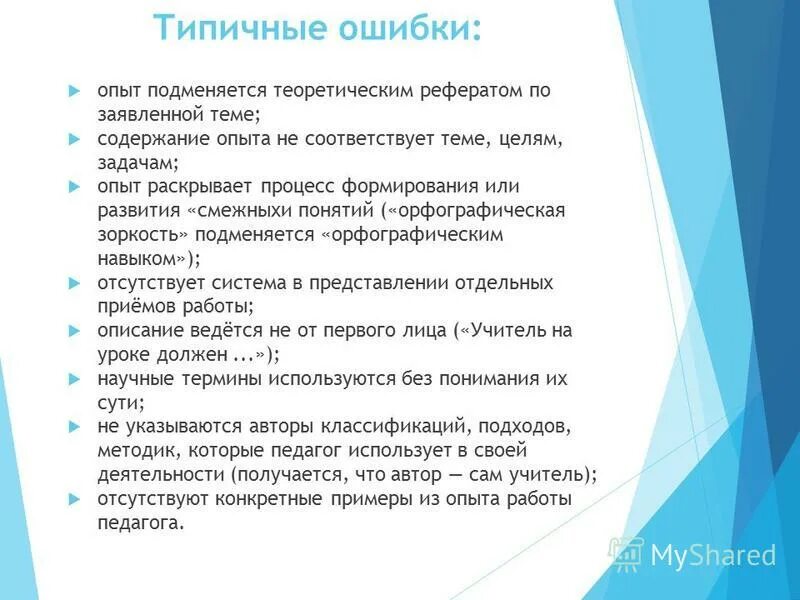 Типичные ошибки:

опыт подменяется теоретическим рефератом по заявленной теме;

содержание опыта не соответствует теме, целям, задачам;

опыт раскрывает процесс формирования или развития «смежныхи понятий («орфографическая зоркость» подменяется «орфографическим навыком»);

отсутствует система в представлении отдельных приёмов работы;

описание ведётся не от первого лица («Учитель на уроке должен ...»);

научные термины используются без понимания их сути;

не указываются авторы классификаций, подходов, методик, которые педагог использует в своей деятельности (получается, что автор — сам учитель);

отсутствуют конкретные примеры из опыта работы педагога.

MyShared